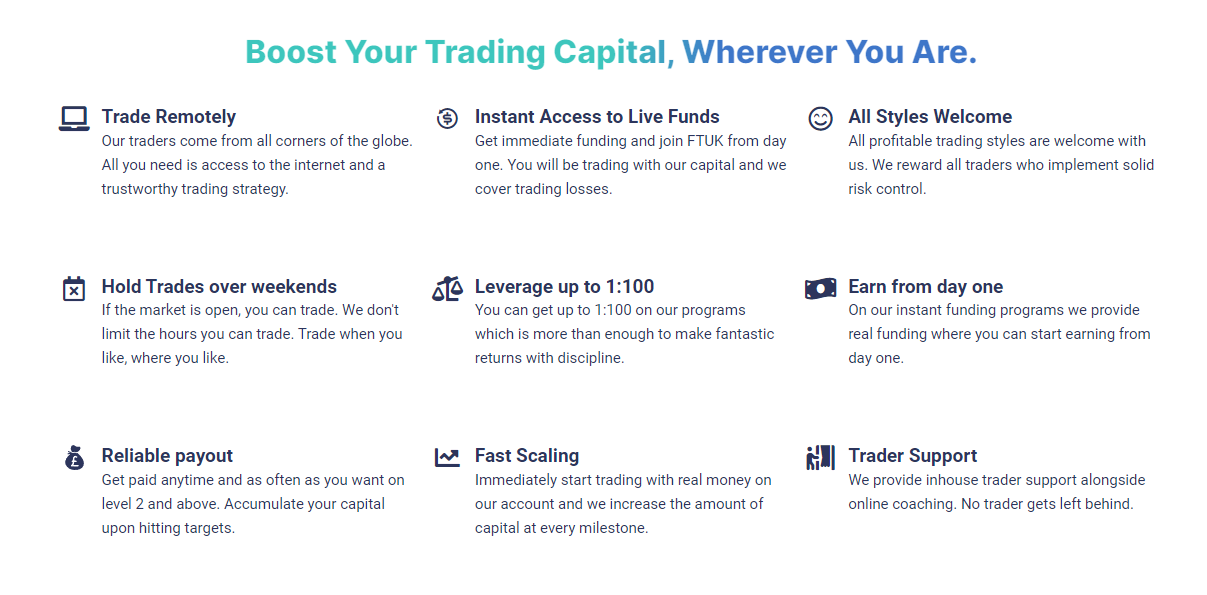 Boost Your Trading Capital, Wherever You Are.

Trade Remotely
Our traders come from all corners of the globe. All you need is access to the internet and a trustworthy trading strategy.

Instant Access to Live Funds
Get immediate funding and join FTUK from day one. You will be trading with our capital and we cover trading losses.

All Styles Welcome
All profitable trading styles are welcome with us. We reward all traders who implement solid risk control.

Hold Trades over weekends
If the market is open, you can trade. We don't limit the hours you can trade. Trade when you like, where you like.

Leverage up to 1:100
You can get up to 1:100 on our programs which is more than enough to make fantastic returns with discipline.

Earn from day one
On our instant funding programs we provide real funding where you can start earning from day one.

Reliable payout
Get paid anytime and as often as you want on level 2 and above. Accumulate your capital upon hitting targets.

Fast Scaling
Immediately start trading with real money on our account and we increase the amount of capital at every milestone.

Trader Support
We provide inhouse trader support alongside online coaching. No trader gets left behind.